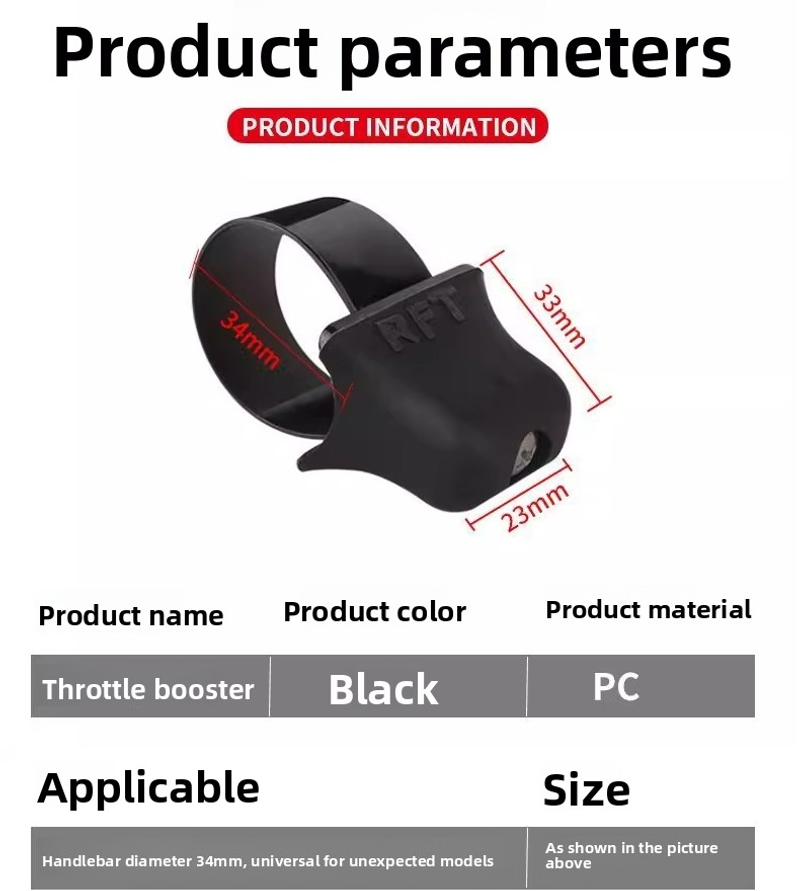 Product parameters

PRODUCT INFORMATION

34mm

RFT

33mm

23mm

| Product name | Product color | Product material |
|---|---|---|
| Throttle booster | Black | PC |

| Applicable | Size |
|---|---|
| Handlebar diameter 34mm, universal for unexpected models | As shown in the picture above |